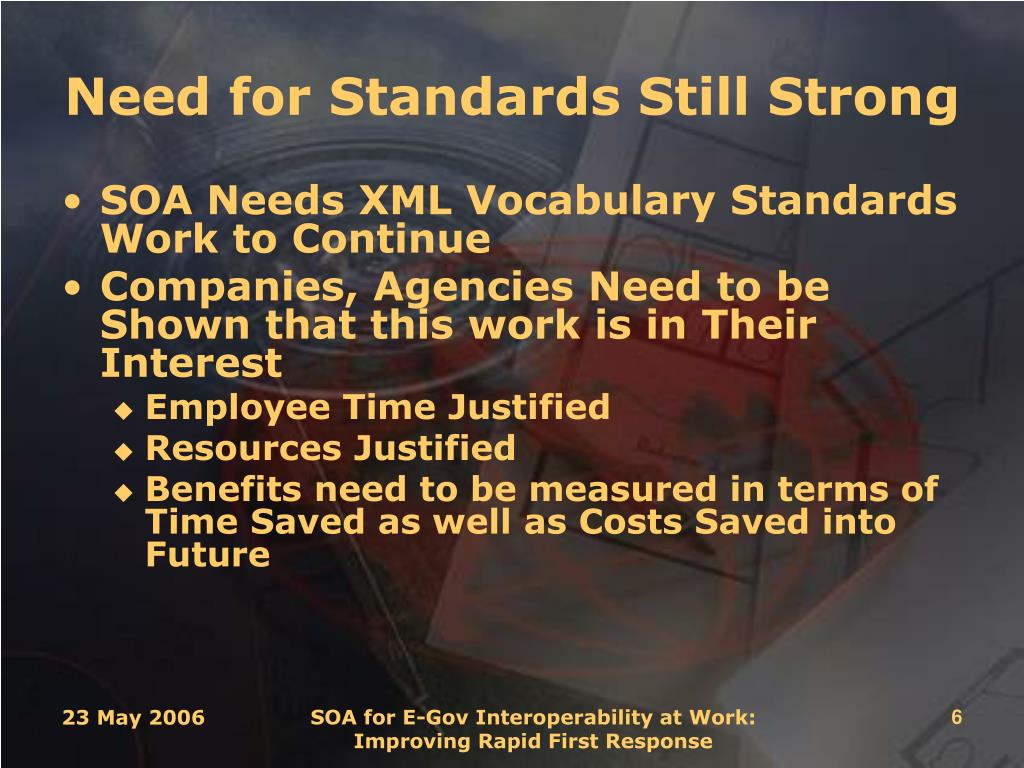 Need for Standards Still Strong

• SOA Needs XML Vocabulary Standards Work to Continue
• Companies, Agencies Need to be Shown that this work is in Their Interest
 ◆ Employee Time Justified
 ◆ Resources Justified
 ◆ Benefits need to be measured in terms of Time Saved as well as Costs Saved into Future

23 May 2006

SOA for E-Gov Interoperability at Work: Improving Rapid First Response

6